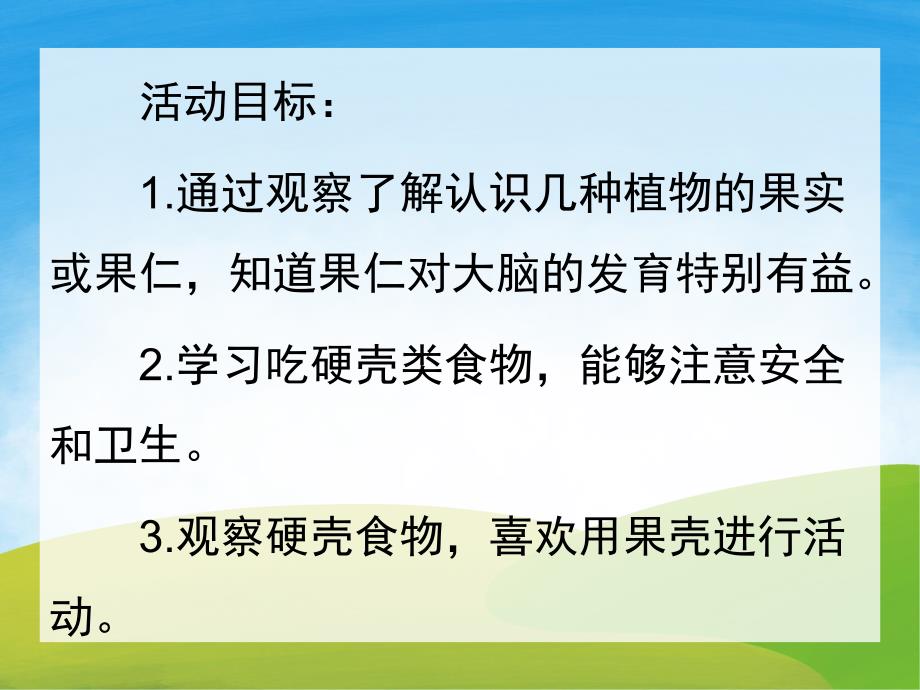 活动目标：

1.通过观察了解认识几种植物的果实或果仁，知道果仁对大脑的发育特别有益。

2.学习吃硬壳类食物，能够注意安全和卫生。

3.观察硬壳食物，喜欢用果壳进行活动。